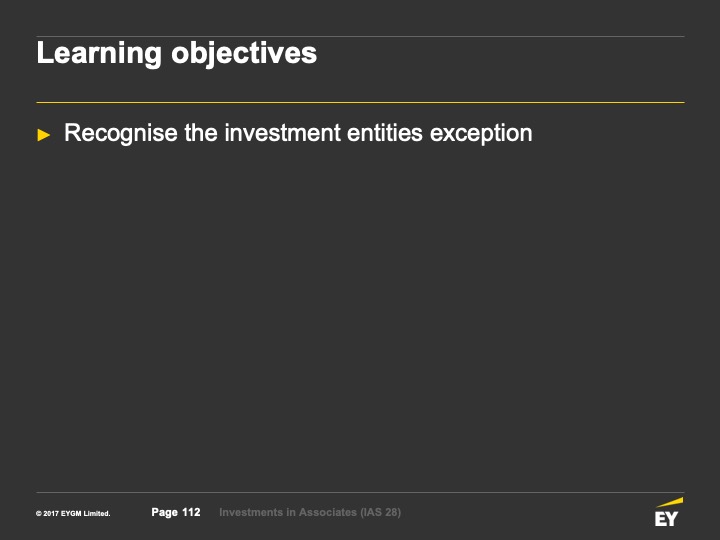 Learning objectives

► Recognise the investment entities exception

© 2017 EYGM Limited. Page 112 Investments in Associates (IAS 28)

EY